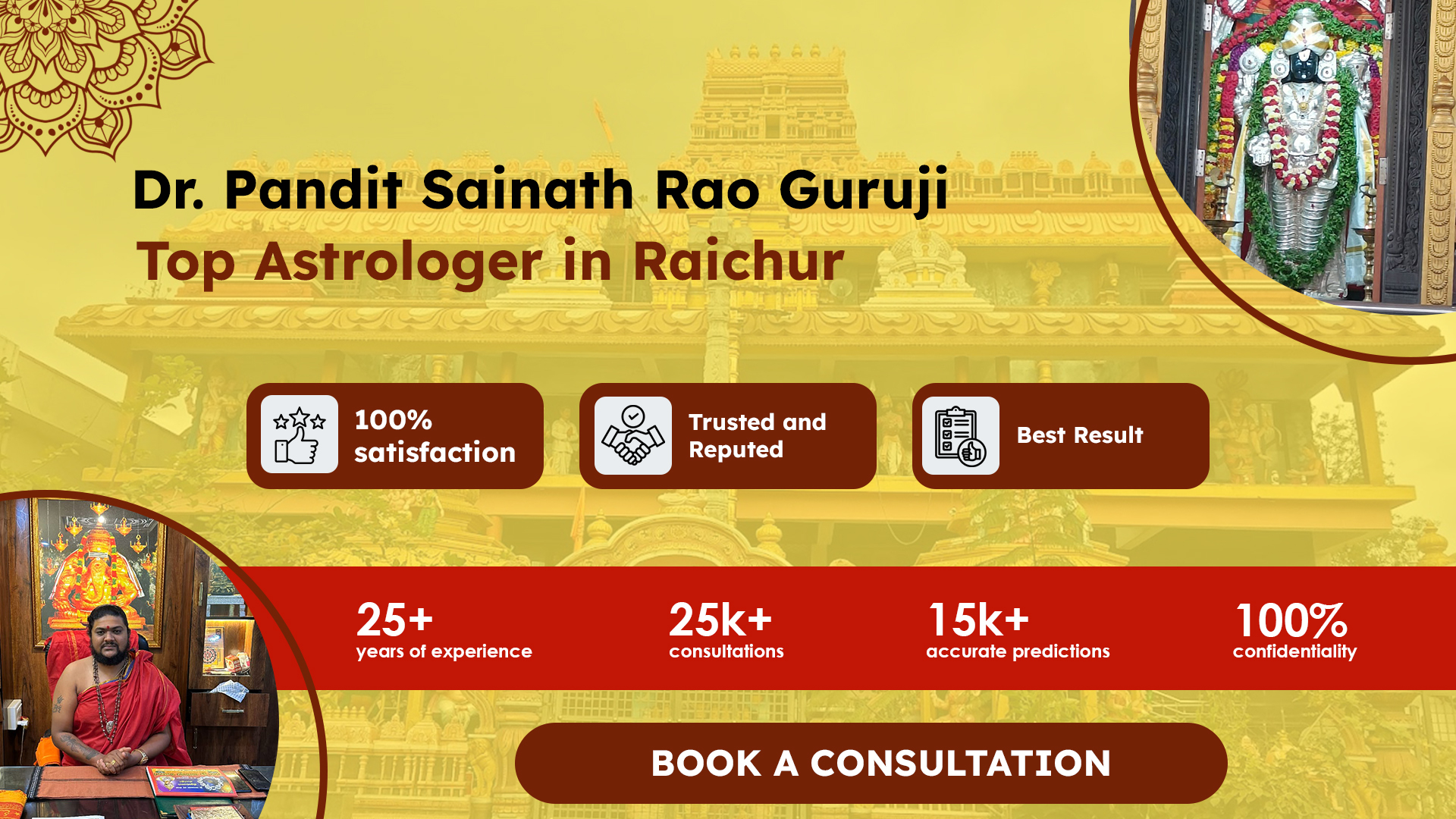 Dr. Pandit Sainath Rao Guruji
Top Astrologer in Raichur

100% satisfaction

Trusted and Reputed

Best Result

25+
years of experience

25k+
consultations

15k+
accurate predictions

100%
confidentiality

BOOK A CONSULTATION